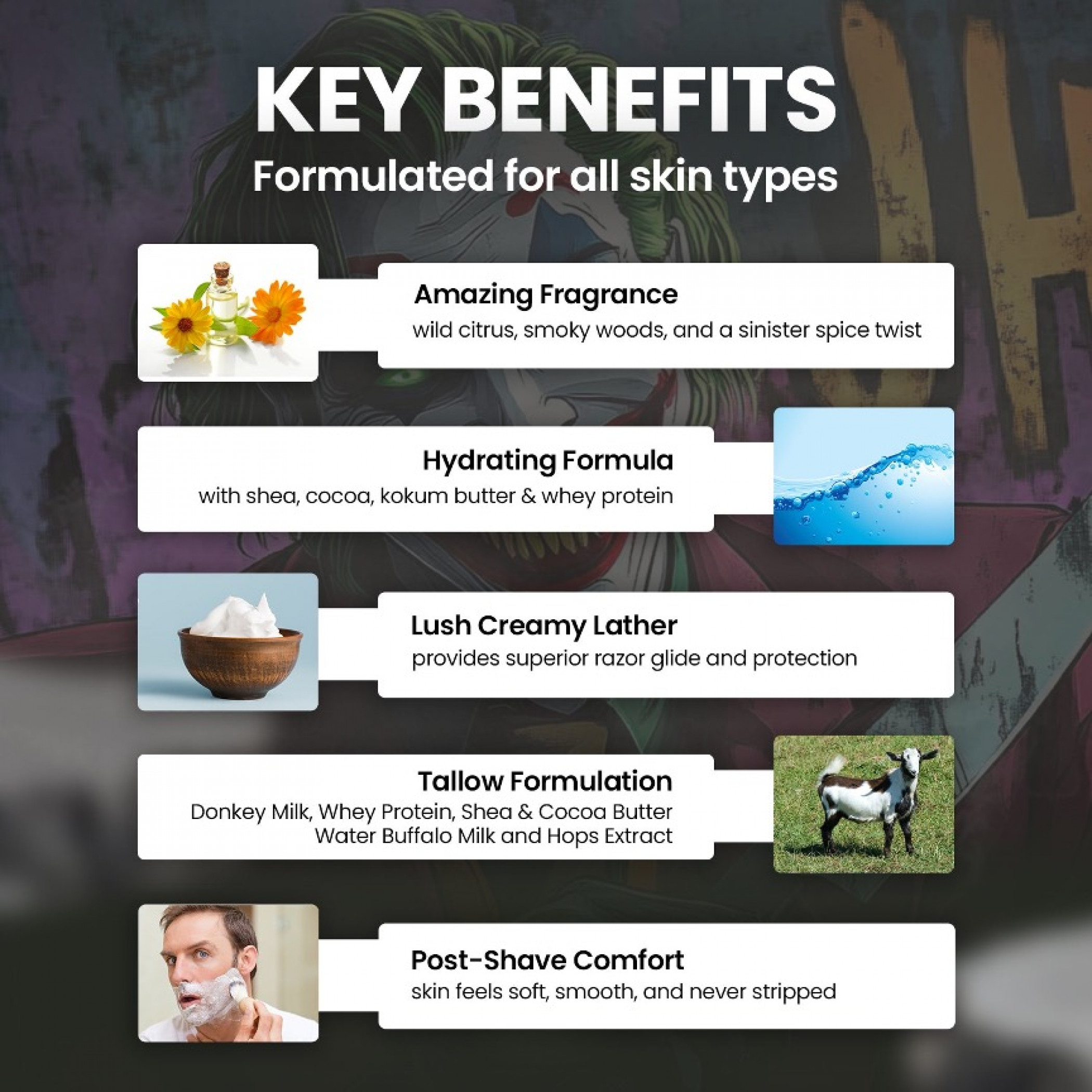 KEY BENEFITS
Formulated for all skin types

Amazing Fragrance
wild citrus, smoky woods, and a sinister spice twist

Hydrating Formula
with shea, cocoa, kokum butter & whey protein

Lush Creamy Lather
provides superior razor glide and protection

Tallow Formulation
Donkey Milk, Whey Protein, Shea & Cocoa Butter Water Buffalo Milk and Hops Extract

Post-Shave Comfort
skin feels soft, smooth, and never stripped